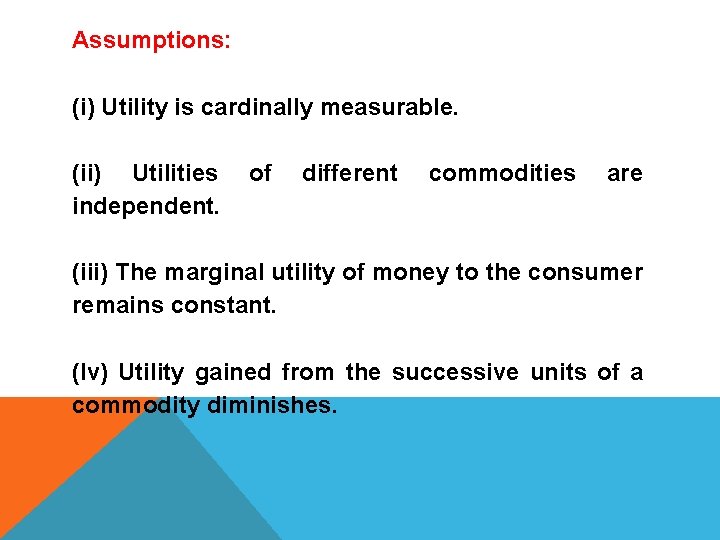 Assumptions:

(i) Utility is cardinally measurable.

(ii) Utilities of different commodities are independent.

(iii) The marginal utility of money to the consumer remains constant.

(Iv) Utility gained from the successive units of a commodity diminishes.